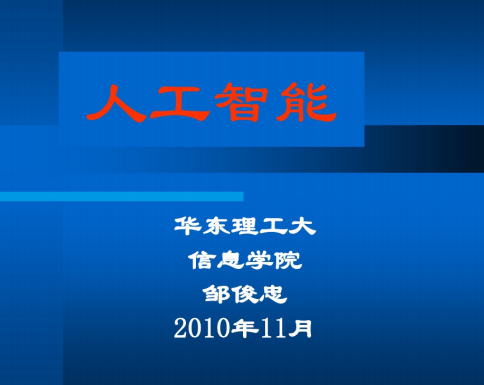 人工智能

华东理工大

信息学院

邹俊忠

2010年11月